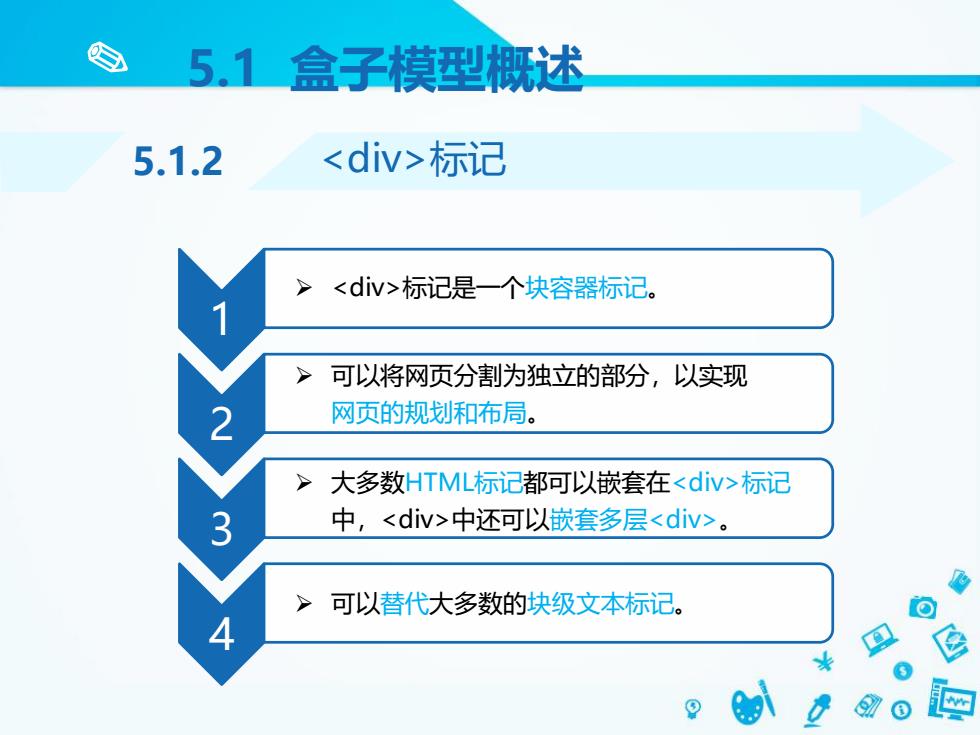 5.1 盒子模型概述

5.1.2 <div>标记

1
➢ <div>标记是一个块容器标记。

2
➢ 可以将网页分割为独立的部分，以实现网页的规划和布局。

3
➢ 大多数HTML标记都可以嵌套在<div>标记中，<div>中还可以嵌套多层<div>。

4
➢ 可以替代大多数的块级文本标记。